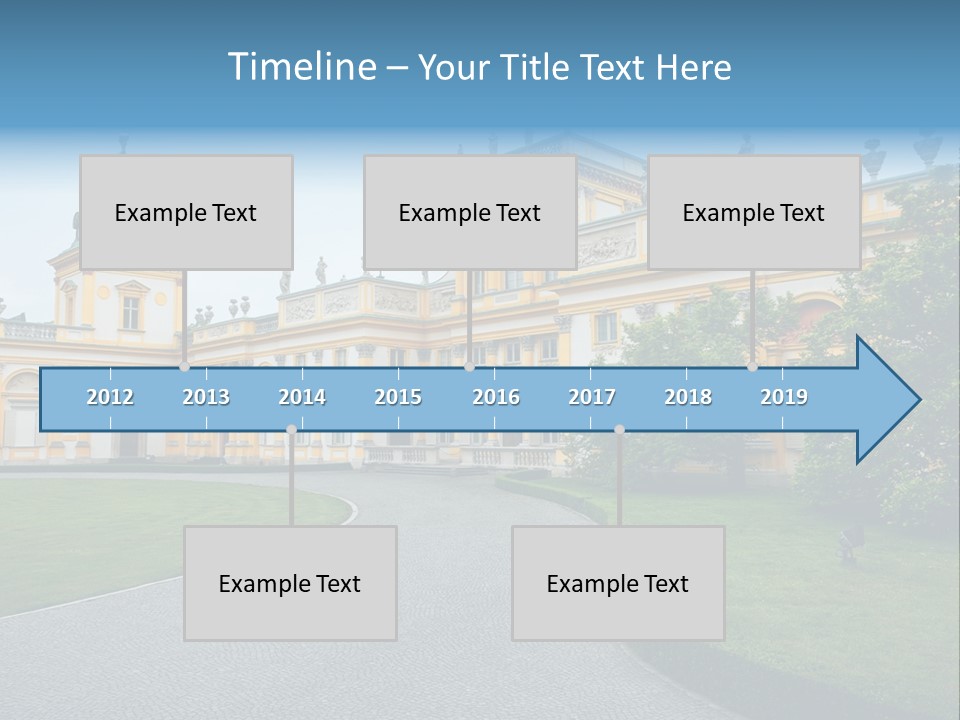 Timeline – Your Title Text Here

Example Text

Example Text

Example Text

2012 2013 2014 2015 2016 2017 2018 2019

Example Text

Example Text